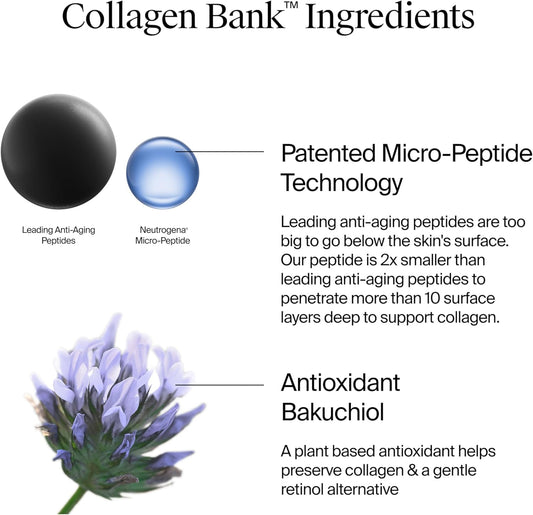 Collagen Bank™ Ingredients

Leading Anti-Aging Peptides

Neutrogena® Micro-Peptide

Patented Micro-Peptide Technology

Leading anti-aging peptides are too big to go below the skin's surface. Our peptide is 2x smaller than leading anti-aging peptides to penetrate more than 10 surface layers deep to support collagen.

Antioxidant Bakuchiol

A plant based antioxidant helps preserve collagen & a gentle retinol alternative